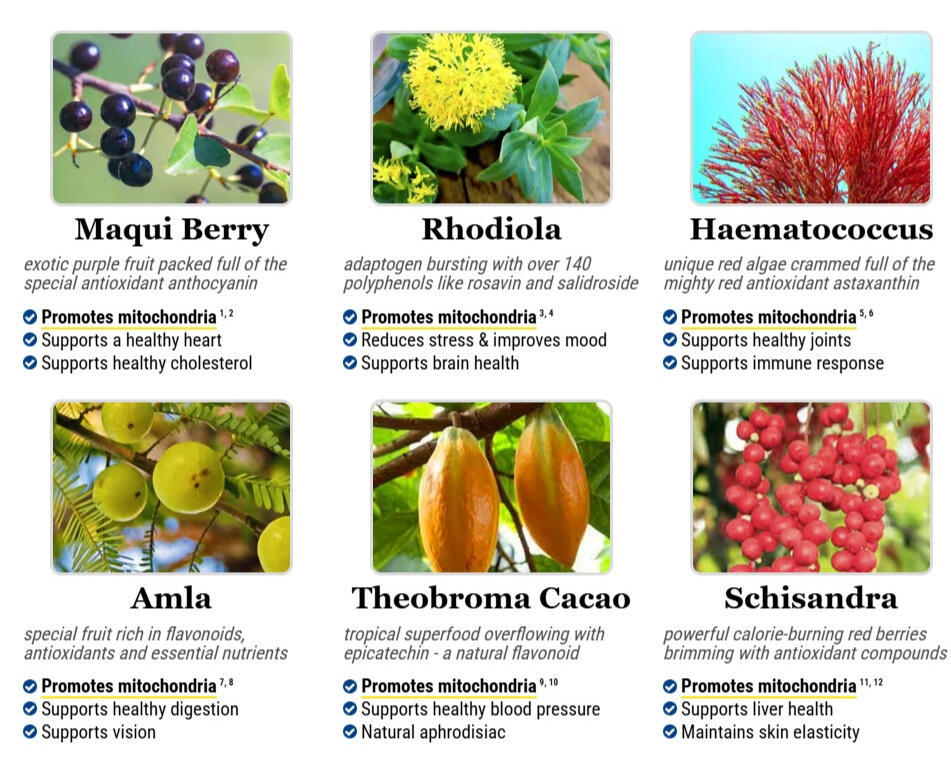 Maqui Berry

exotic purple fruit packed full of the special antioxidant anthocyanin

Promotes mitochondria $^{1, 2}$
Supports a healthy heart
Supports healthy cholesterol

Rhodiola

adaptogen bursting with over 140 polyphenols like rosavin and salidroside

Promotes mitochondria $^{3, 4}$
Reduces stress & improves mood
Supports brain health

Haematococcus

unique red algae crammed full of the mighty red antioxidant astaxanthin

Promotes mitochondria $^{5, 6}$
Supports healthy joints
Supports immune response

Amla

special fruit rich in flavonoids, antioxidants and essential nutrients

Promotes mitochondria $^{7, 8}$
Supports healthy digestion
Supports vision

Theobroma Cacao

tropical superfood overflowing with epicatechin - a natural flavonoid

Promotes mitochondria $^{9, 10}$
Supports healthy blood pressure
Natural aphrodisiac

Schisandra

powerful calorie-burning red berries brimming with antioxidant compounds

Promotes mitochondria $^{11, 12}$
Supports liver health
Maintains skin elasticity